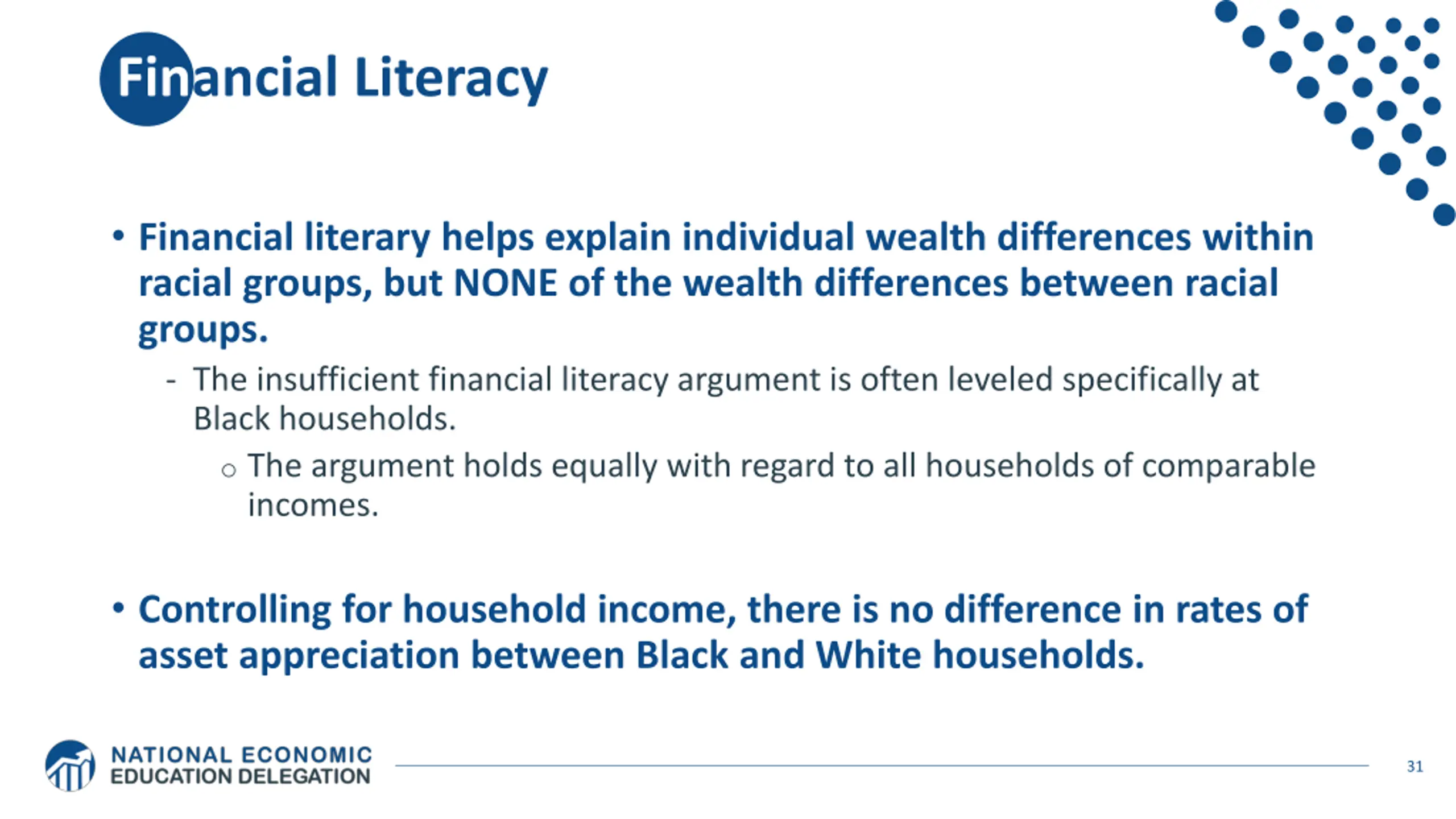 Financial Literacy

• Financial literary helps explain individual wealth differences within racial groups, but NONE of the wealth differences between racial groups.

- The insufficient financial literacy argument is often leveled specifically at Black households.

○ The argument holds equally with regard to all households of comparable incomes.

• Controlling for household income, there is no difference in rates of asset appreciation between Black and White households.

NATIONAL ECONOMIC EDUCATION DELEGATION

31